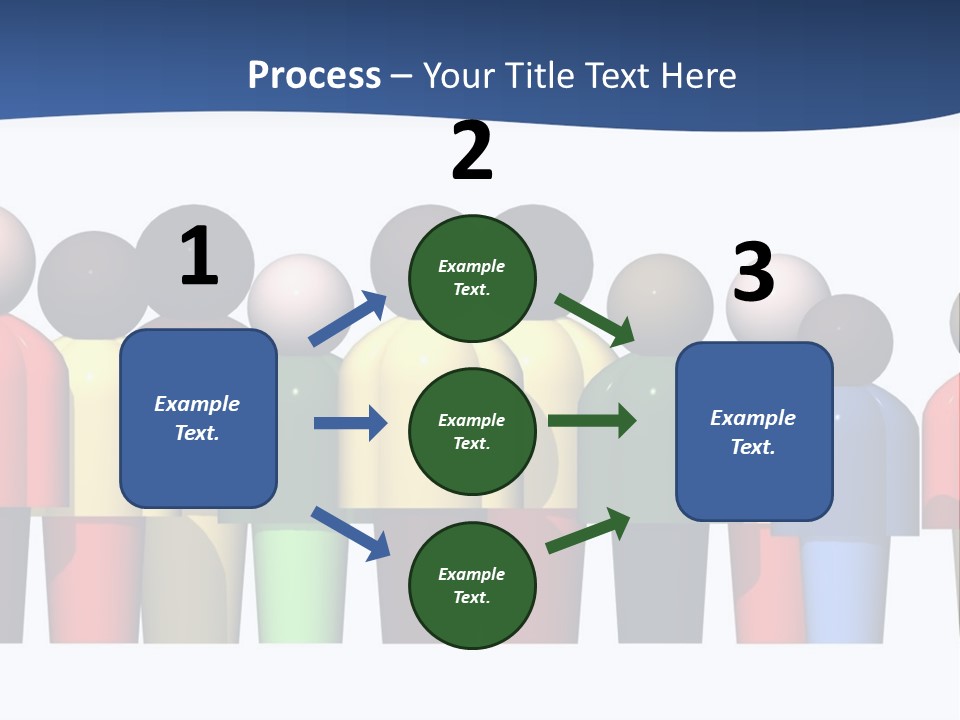 Process – Your Title Text Here

2

1

Example Text.

Example Text.

Example Text.

Example Text.

3

Example Text.